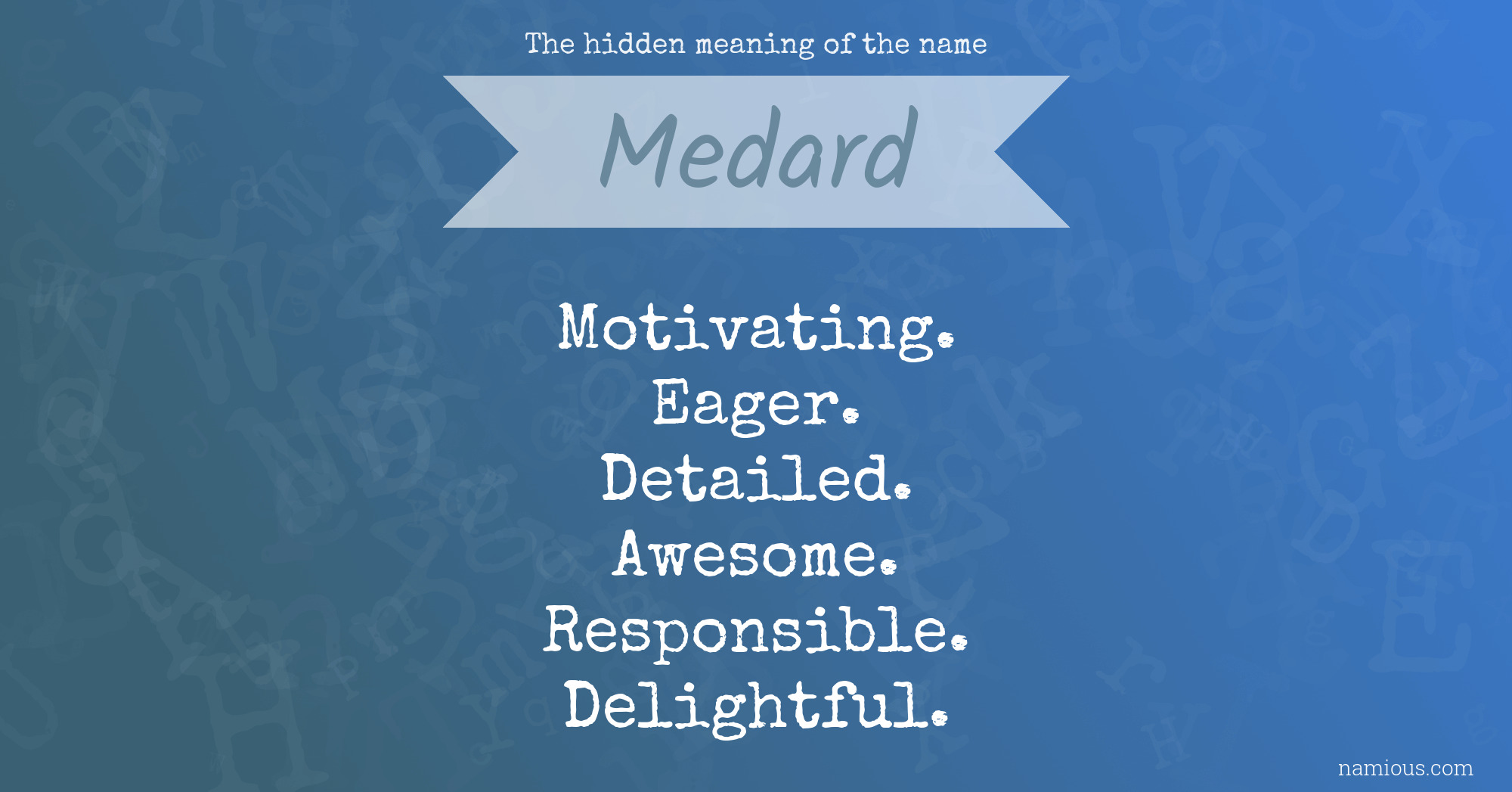 The hidden meaning of the name

Medard

Motivating.
Eager.
Detailed.
Awesome.
Responsible.
Delightful.

namious.com